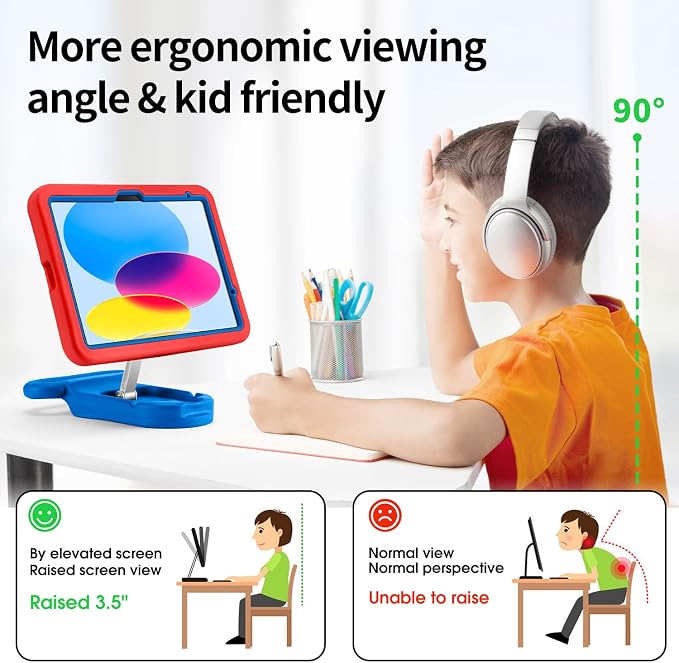 More ergonomic viewing angle & kid friendly

90°

By elevated screen
Raised screen view

Raised 3.5"

Normal view
Normal perspective

Unable to raise